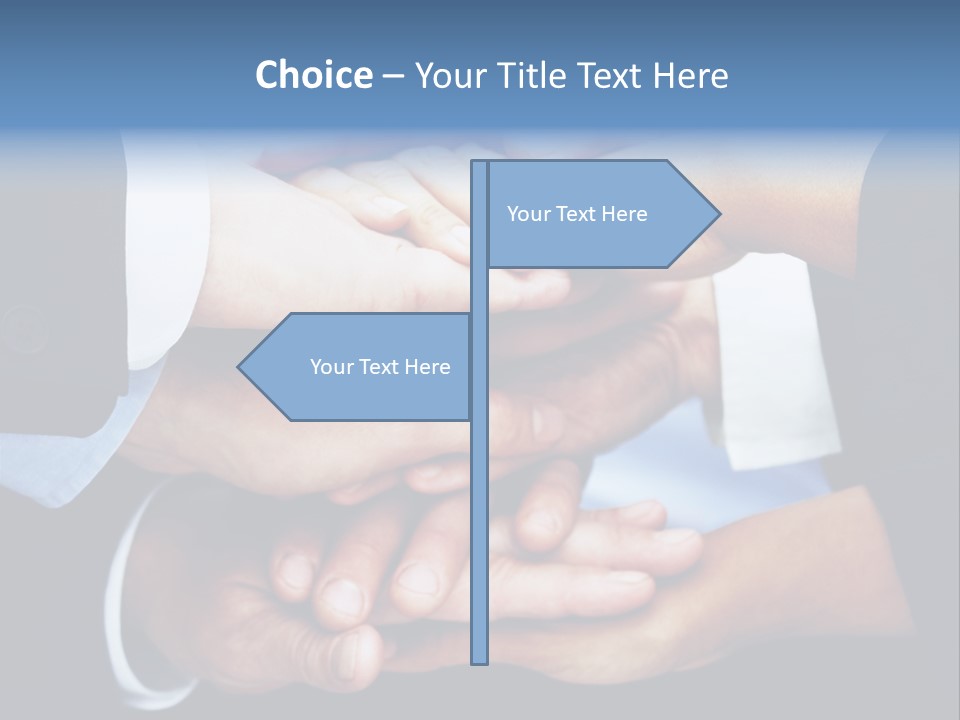 Choice – Your Title Text Here

Your Text Here

Your Text Here